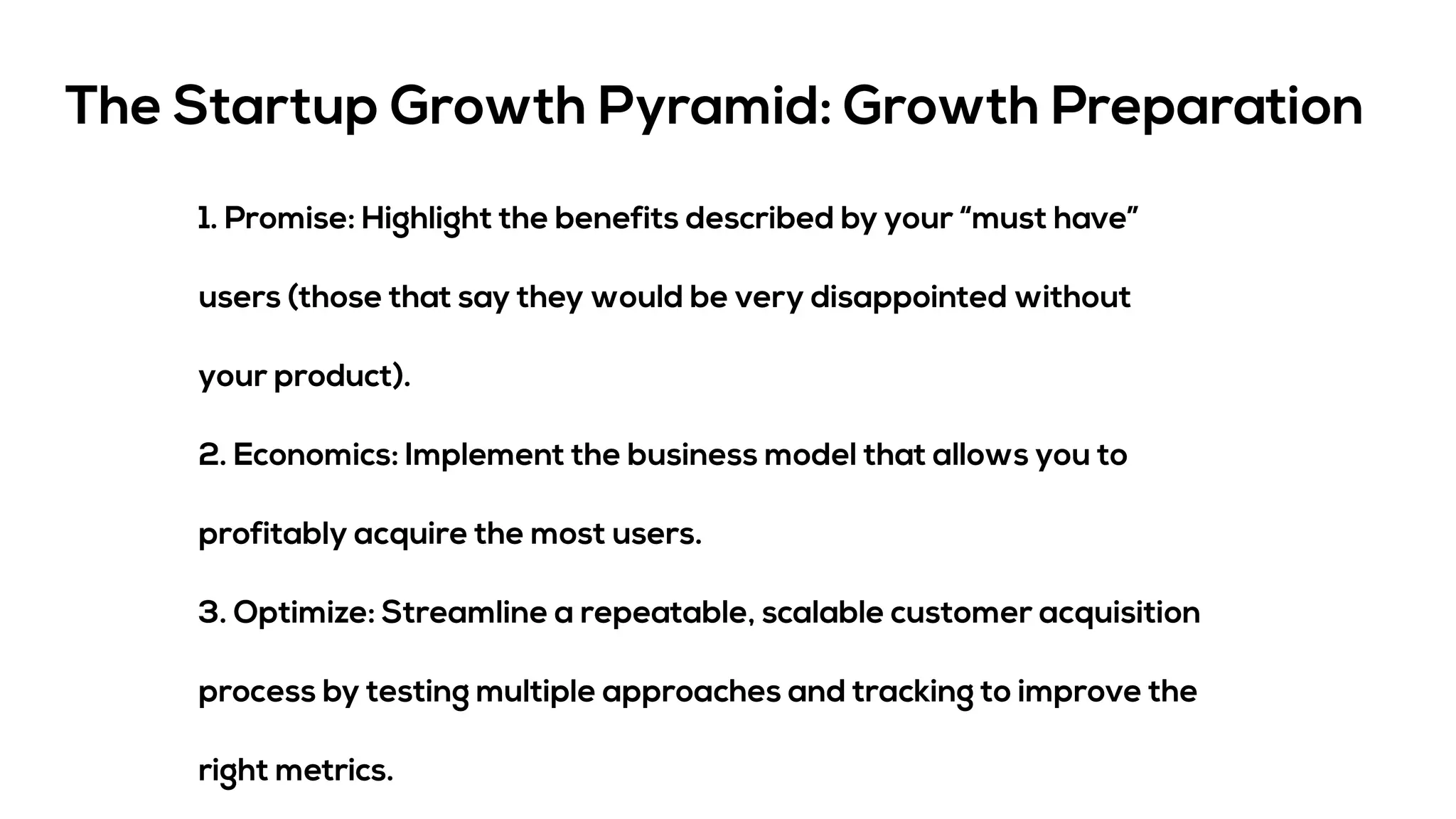 The Startup Growth Pyramid: Growth Preparation

1. Promise: Highlight the benefits described by your “must have” users (those that say they would be very disappointed without your product).

2. Economics: Implement the business model that allows you to profitably acquire the most users.

3. Optimize: Streamline a repeatable, scalable customer acquisition process by testing multiple approaches and tracking to improve the right metrics.